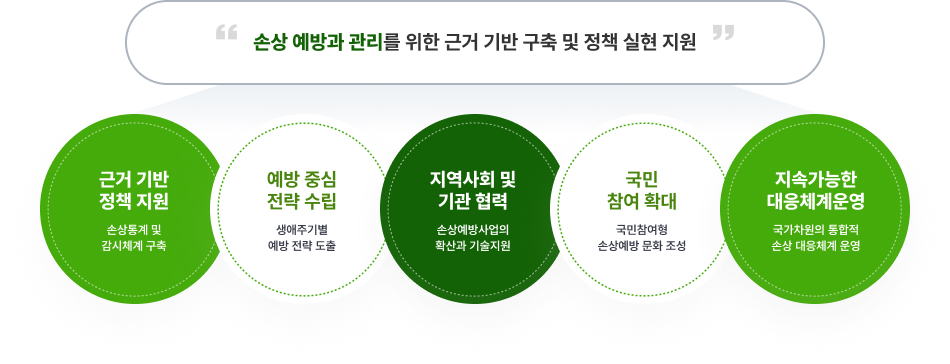 “ 손상 예방과 관리를 위한 근거 기반 구축 및 정책 실현 지원 ”

근거 기반 정책 지원

손상통계 및 감시체계 구축

예방 중심 전략 수립

생애주기별 예방 전략 도출

지역사회 및 기관 협력

손상예방사업의 확산과 기술지원

국민 참여 확대

국민참여형 손상예방 문화 조성

지속가능한 대응체계운영

국가차원의 통합적 손상 대응체계 운영